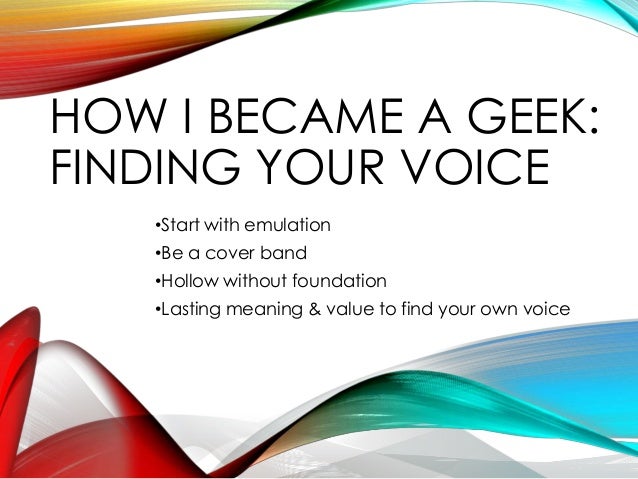 HOW I BECAME A GEEK: FINDING YOUR VOICE

•Start with emulation
•Be a cover band
•Hollow without foundation
•Lasting meaning & value to find your own voice